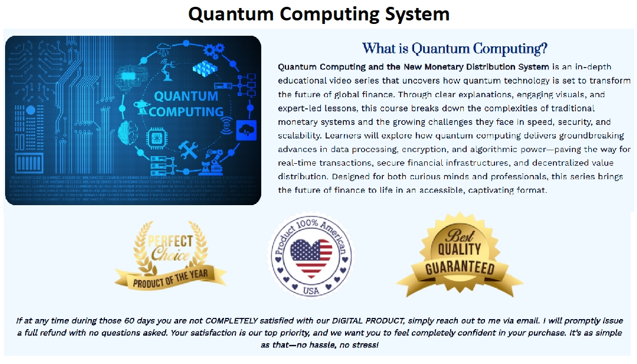 Quantum Computing System

QUANTUM COMPUTING

What is Quantum Computing?

Quantum Computing and the New Monetary Distribution System is an in-depth educational video series that uncovers how quantum technology is set to transform the future of global finance. Through clear explanations, engaging visuals, and expert-led lessons, this course breaks down the complexities of traditional monetary systems and the growing challenges they face in speed, security, and scalability. Learners will explore how quantum computing delivers groundbreaking advances in data processing, encryption, and algorithmic power—paving the way for real-time transactions, secure financial infrastructures, and decentralized value distribution. Designed for both curious minds and professionals, this series brings the future of finance to life in an accessible, captivating format.

PERFECT Choice PRODUCT OF THE YEAR

Product 100% American USA

Best QUALITY GUARANTEED

If at any time during those 60 days you are not COMPLETELY satisfied with our DIGITAL PRODUCT, simply reach out to me via email. I will promptly issue a full refund with no questions asked. Your satisfaction is our top priority, and we want you to feel completely confident in your purchase. It's as simple as that—no hassle, no stress!